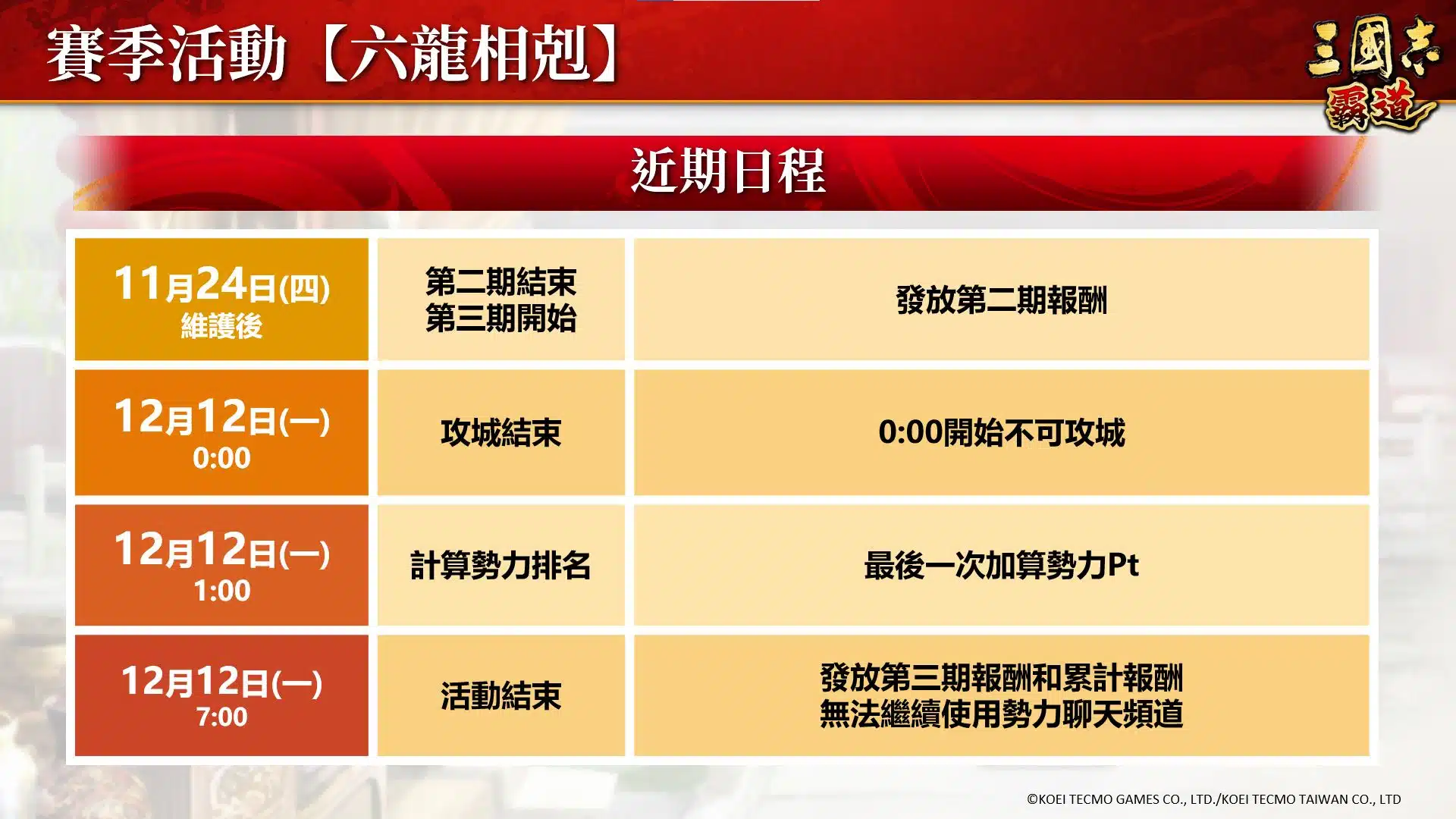 賽季活動【六龍相剋】

三國志 霸道

近期日程

| | | |
|---|---|---|
| 11月24日(四) 維護後 | 第二期結束 第三期開始 | 發放第二期報酬 |
| 12月12日(一) 0:00 | 攻城結束 | 0:00開始不可攻城 |
| 12月12日(一) 1:00 | 計算勢力排名 | 最後一次加算勢力Pt |
| 12月12日(一) 7:00 | 活動結束 | 發放第三期報酬和累計報酬 無法繼續使用勢力聊天頻道 |

©KOEI TECMO GAMES CO., LTD./KOEI TECMO TAIWAN CO., LTD